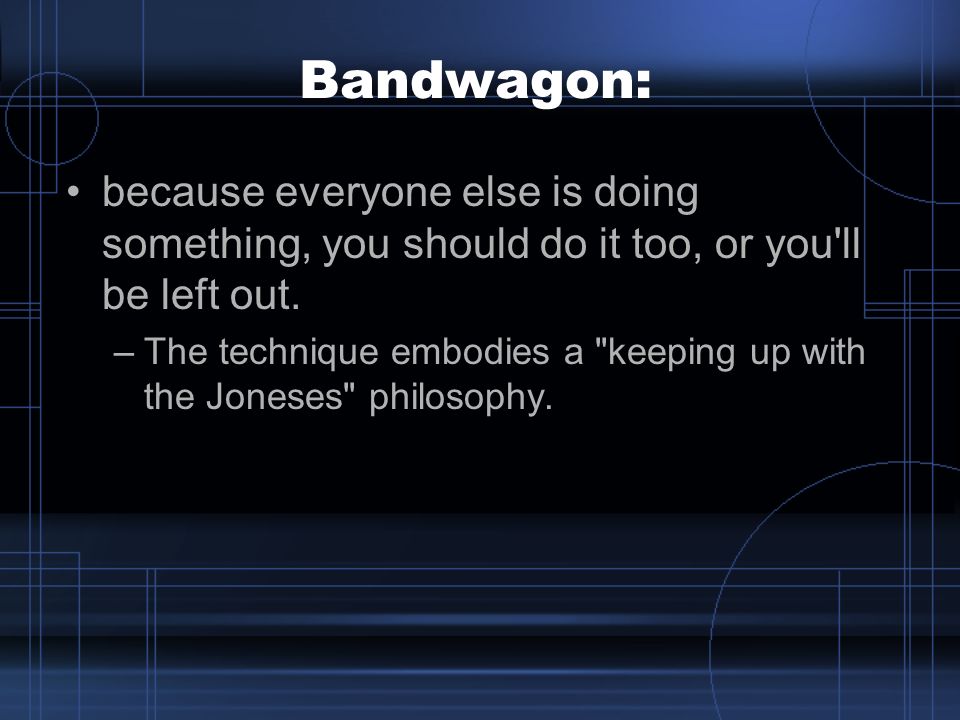 Bandwagon:

• because everyone else is doing something, you should do it too, or you'll be left out.

– The technique embodies a "keeping up with the Joneses" philosophy.